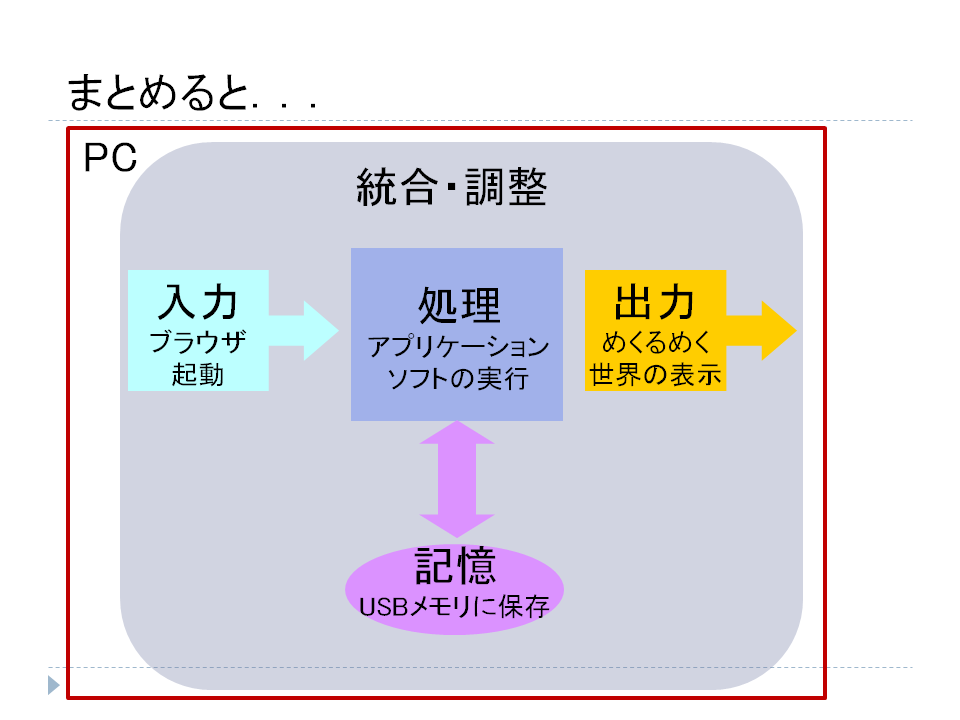 まとめると. . .

PC

統合・調整

入力
ブラウザ
起動

処理
アプリケーション
ソフトの実行

出力
めくるめく
世界の表示

記憶
USBメモリに保存